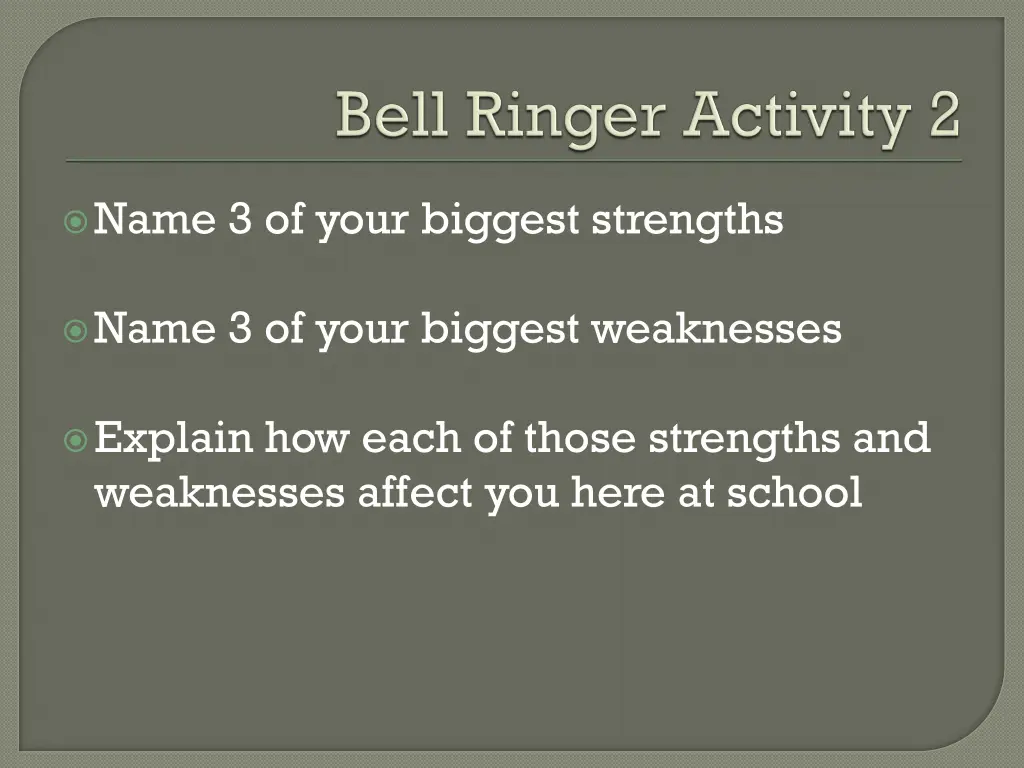 Bell Ringer Activity 2

Name 3 of your biggest strengths

Name 3 of your biggest weaknesses

Explain how each of those strengths and weaknesses affect you here at school